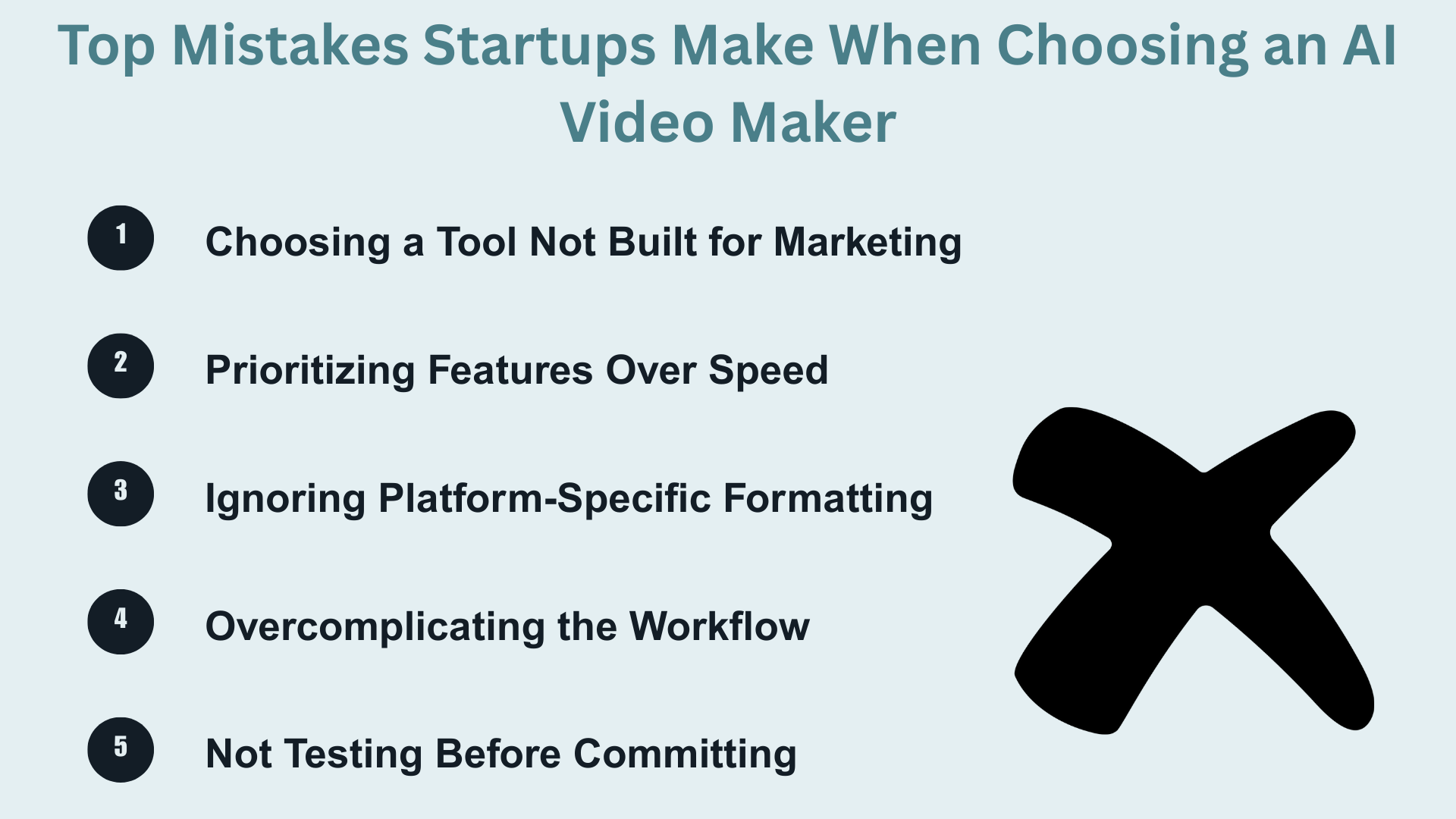 Top Mistakes Startups Make When Choosing an AI Video Maker

1 Choosing a Tool Not Built for Marketing

2 Prioritizing Features Over Speed

3 Ignoring Platform-Specific Formatting

4 Overcomplicating the Workflow

5 Not Testing Before Committing